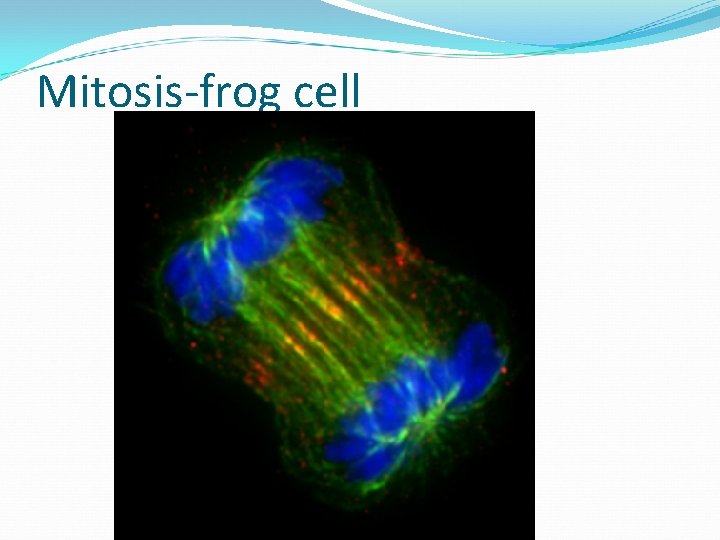 Mitosis-frog cell